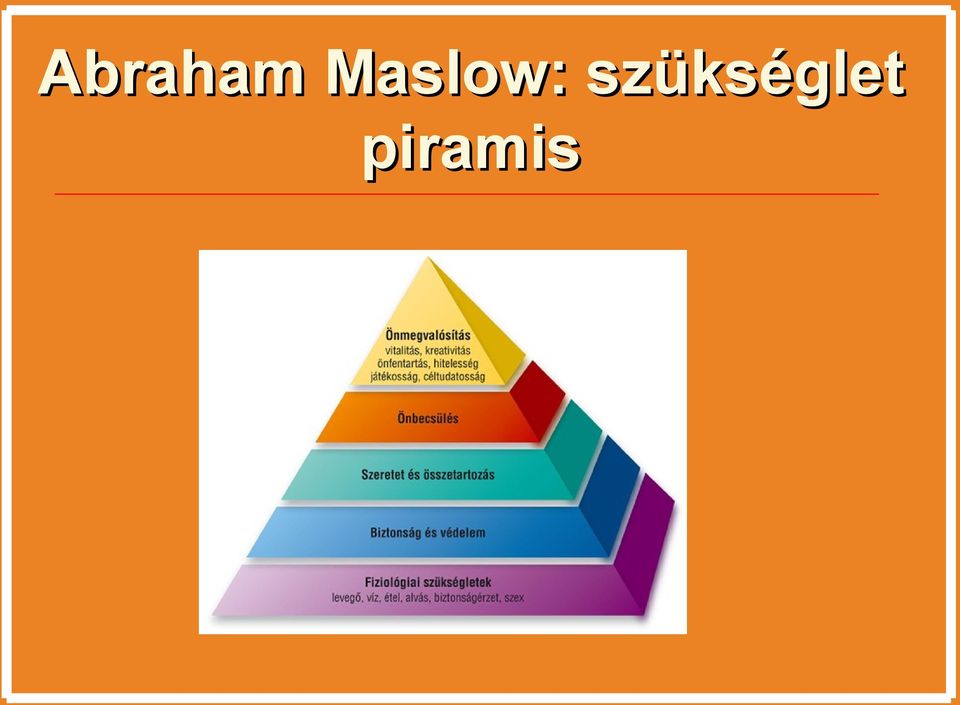 Abraham Maslow: szükséglet piramis

Önmegvalósítás
vitalitás, kreativitás
önfentartás, hitelesség
játékosság, céltudatosság

Önbecsülés

Szeretet és összetartozás

Biztonság és védelem

Fiziológiai szükségletek
levegő, víz, étel, alvás, biztonságérzet, szex